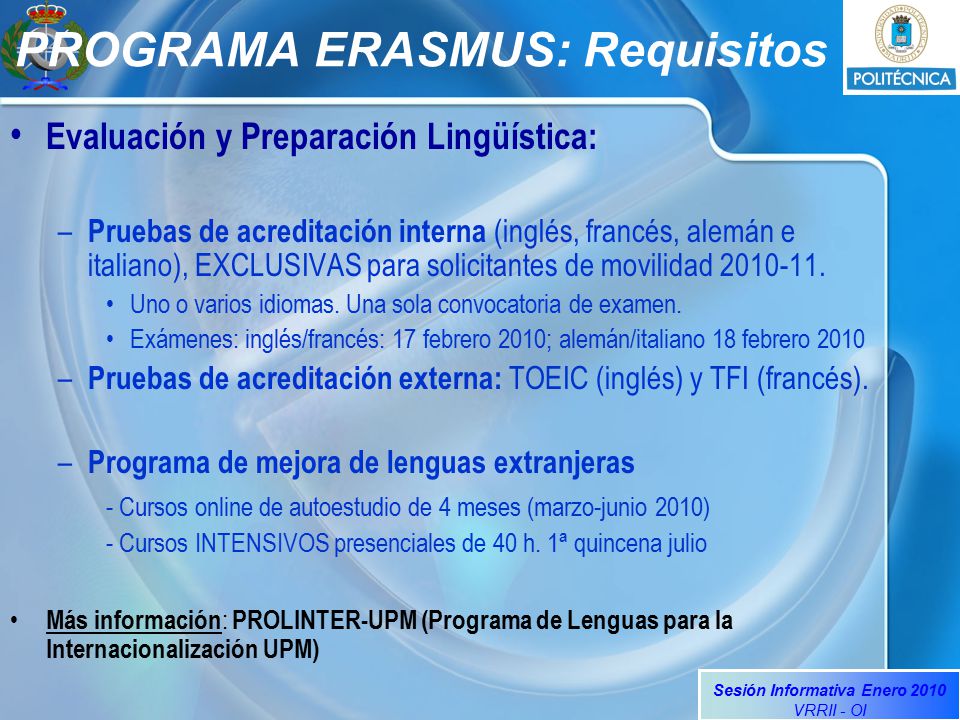 PROGRAMA ERASMUS: Requisitos

POLITÉCNICA

• Evaluación y Preparación Lingüística:

– Pruebas de acreditación interna (inglés, francés, alemán e italiano), EXCLUSIVAS para solicitantes de movilidad 2010-11.
• Uno o varios idiomas. Una sola convocatoria de examen.
• Exámenes: inglés/francés: 17 febrero 2010; alemán/italiano 18 febrero 2010

– Pruebas de acreditación externa: TOEIC (inglés) y TFI (francés).

– Programa de mejora de lenguas extranjeras
- Cursos online de autoestudio de 4 meses (marzo-junio 2010)
- Cursos INTENSIVOS presenciales de 40 h. 1ª quincena julio

• Más información: PROLINTER-UPM (Programa de Lenguas para la Internacionalización UPM)

Sesión Informativa Enero 2010
VRRII - OI